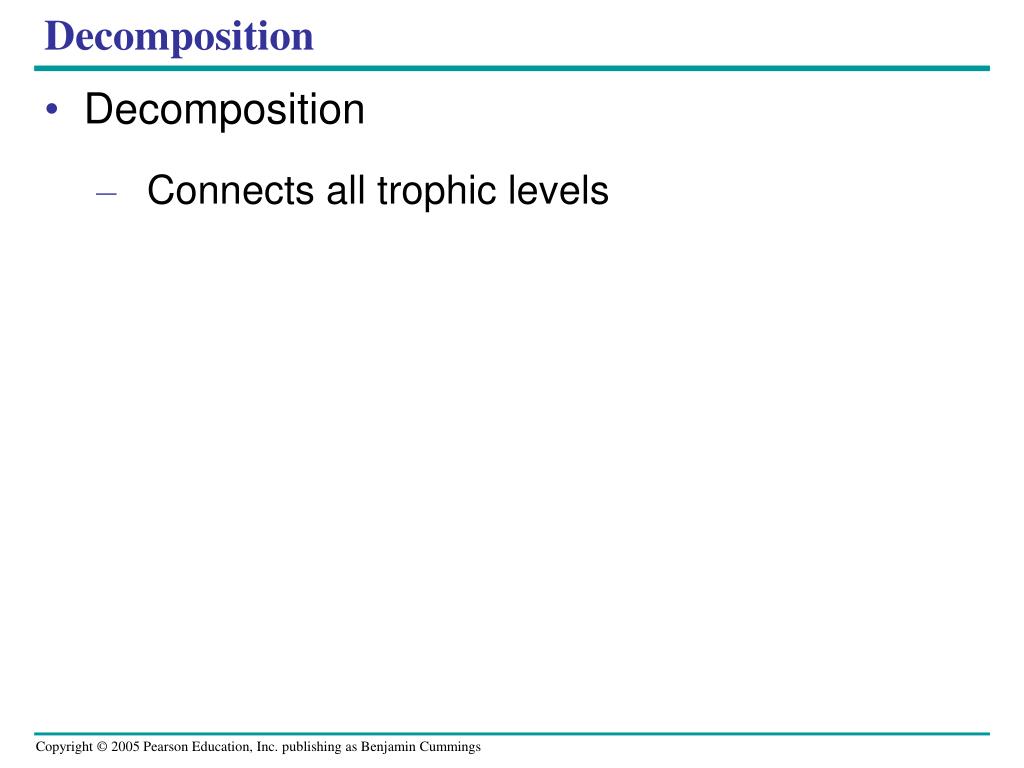 Decomposition

• Decomposition

– Connects all trophic levels

Copyright © 2005 Pearson Education, Inc. publishing as Benjamin Cummings